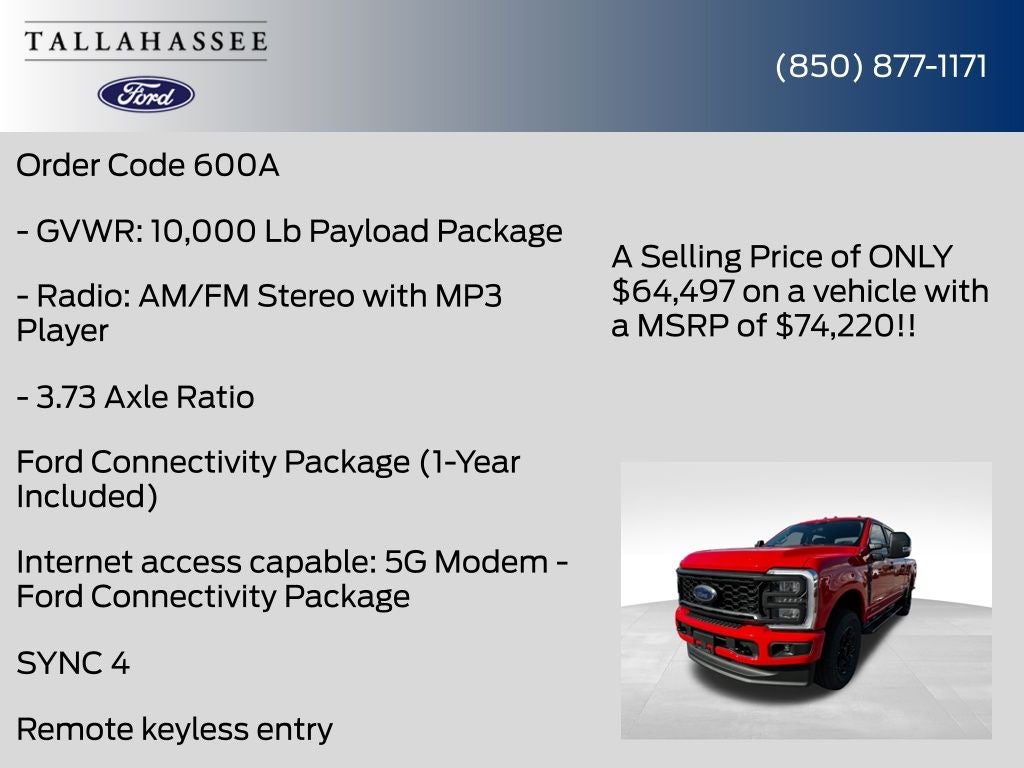 TALLAHASSEE

Ford

(850) 877-1171

Order Code 600A

- GVWR: 10,000 Lb Payload Package

- Radio: AM/FM Stereo with MP3 Player

- 3.73 Axle Ratio

Ford Connectivity Package (1-Year Included)

Internet access capable: 5G Modem - Ford Connectivity Package

SYNC 4

Remote keyless entry

A Selling Price of ONLY $64,497 on a vehicle with a MSRP of $74,220!!